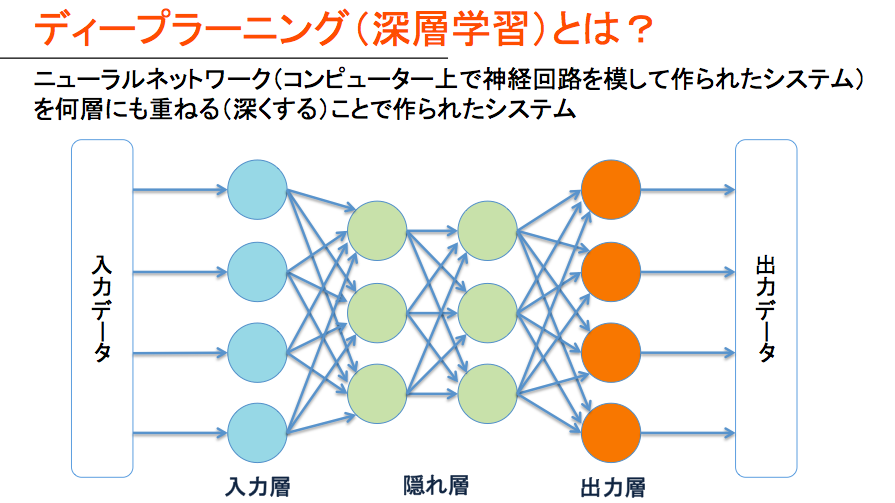 ディープラーニング（深層学習）とは？

ニューラルネットワーク（コンピューター上で神経回路を模して作られたシステム）を何層にも重ねる（深くする）ことで作られたシステム

入力データ

出力データ

入力層

隠れ層

出力層